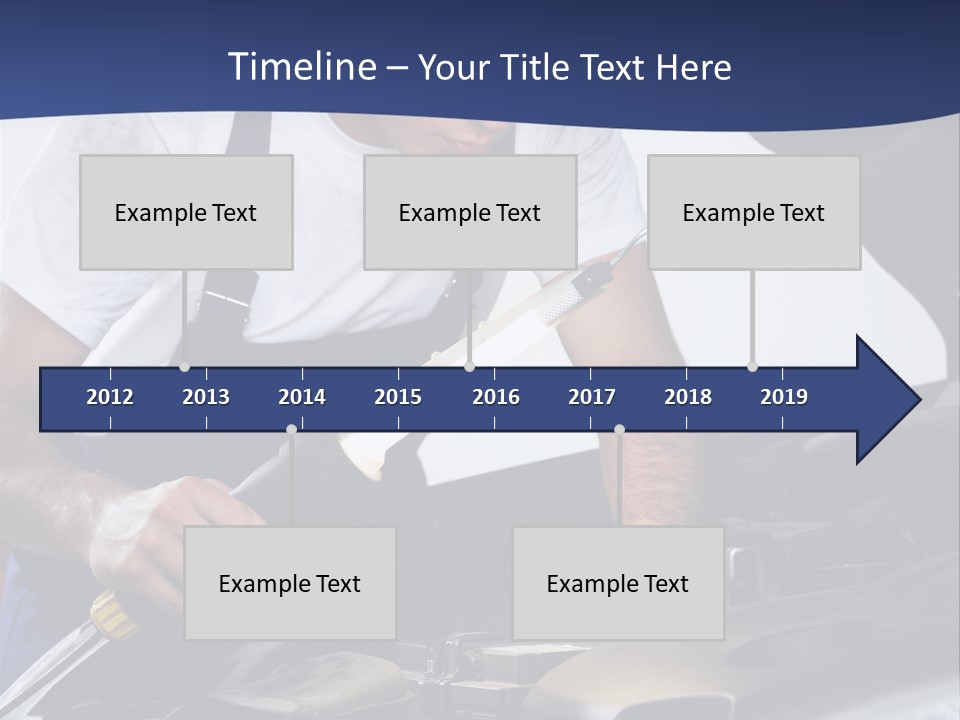 Timeline – Your Title Text Here

Example Text

Example Text

Example Text

2012 2013 2014 2015 2016 2017 2018 2019

Example Text

Example Text